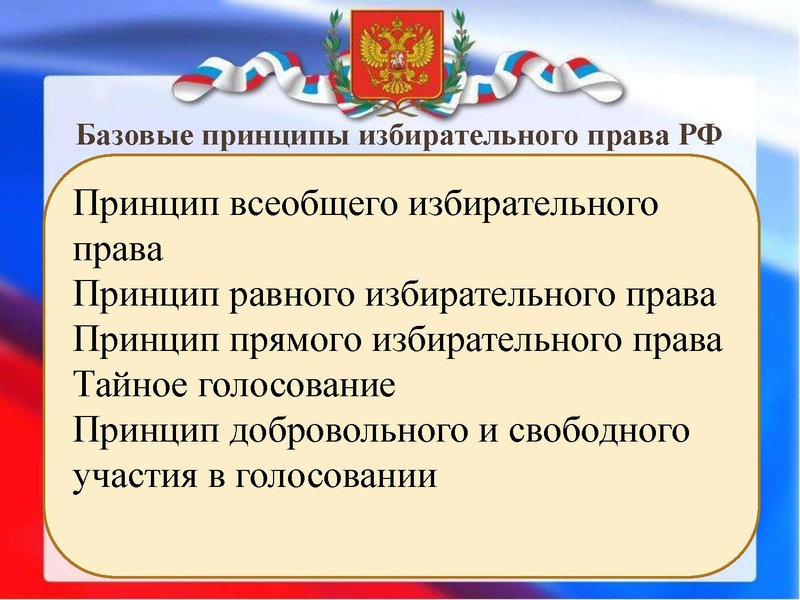 Базовые принципы избирательного права РФ

Принцип всеобщего избирательного права
Принцип равного избирательного права
Принцип прямого избирательного права
Тайное голосование
Принцип добровольного и свободного участия в голосовании